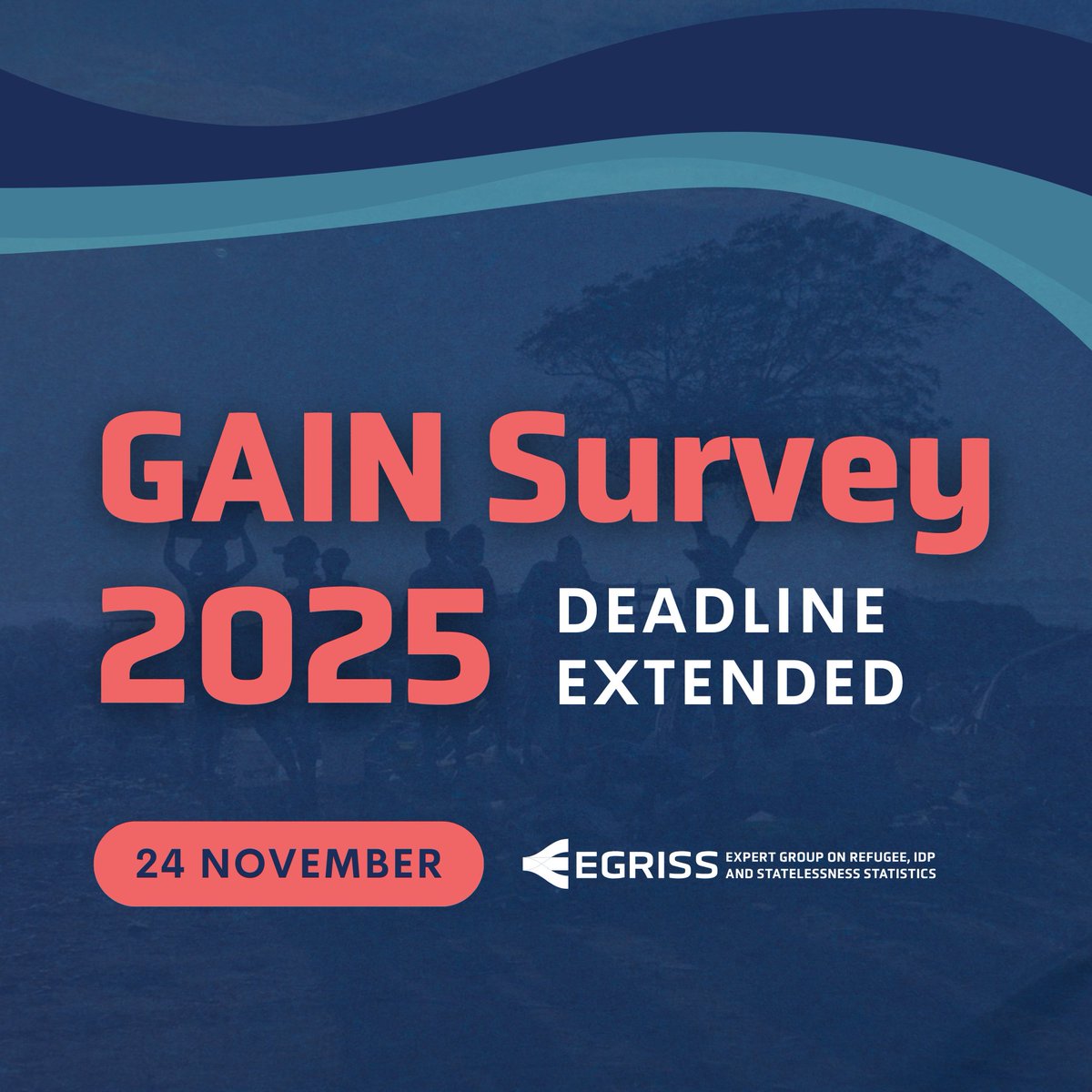 GAIN Survey 2025

DEADLINE EXTENDED

24 NOVEMBER

EGRISS EXPERT GROUP ON REFUGEE, IDP AND STATELESSNESS STATISTICS